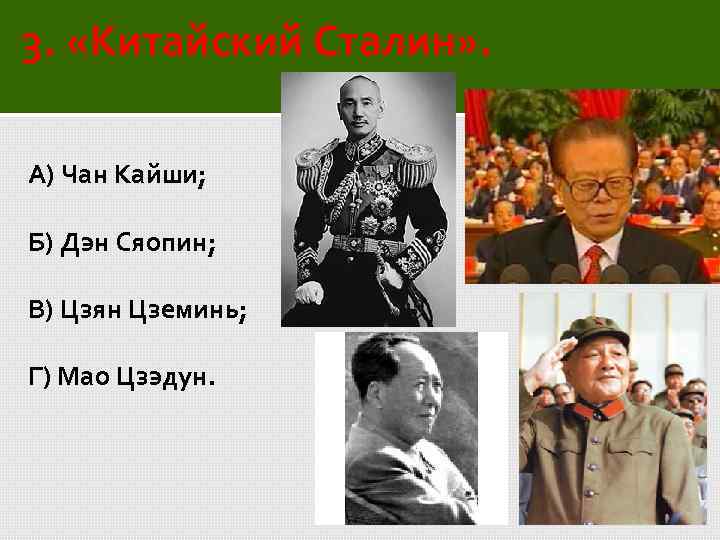 3. «Китайский Сталин».

А) Чан Кайши;

Б) Дэн Сяопин;

В) Цзян Цземинь;

Г) Мао Цзэдун.